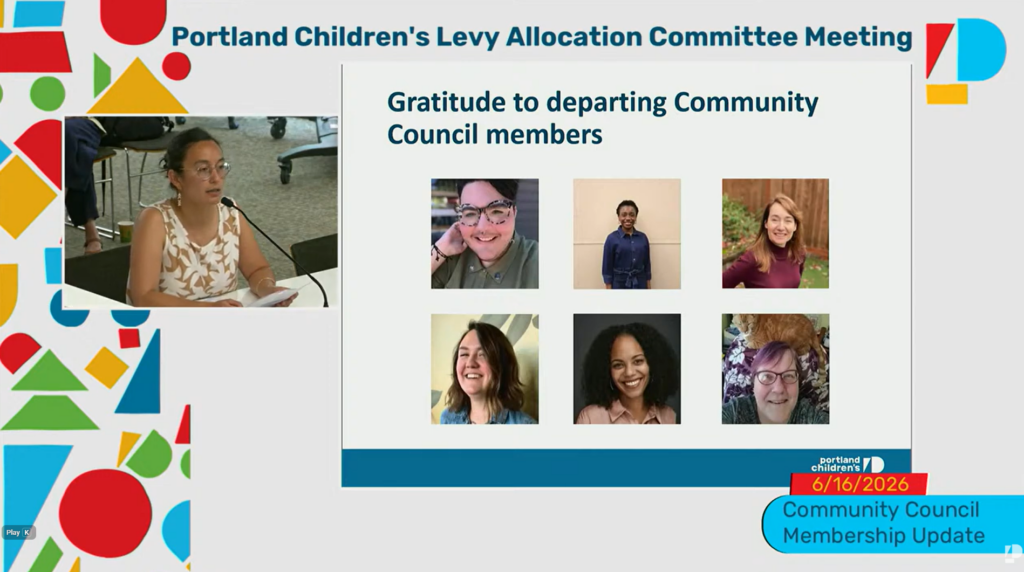 Portland Children's Levy Allocation Committee Meeting

Gratitude to departing Community Council members

portland children's

6/16/2026

Community Council Membership Update

Play K